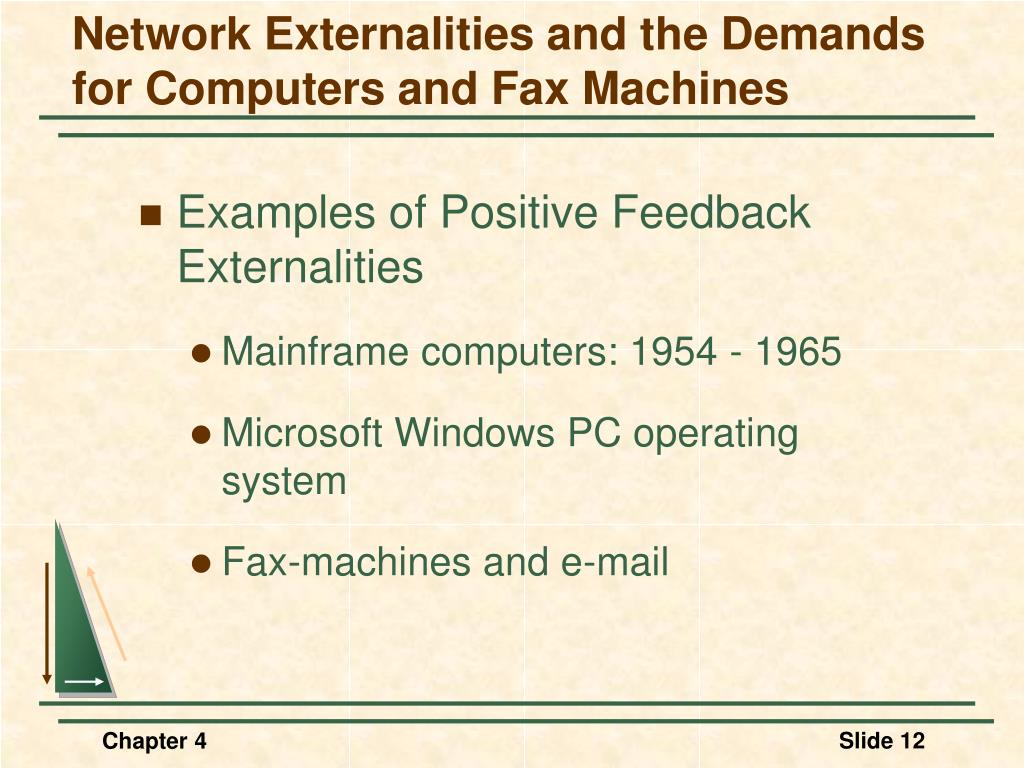 Network Externalities and the Demands for Computers and Fax Machines

Examples of Positive Feedback Externalities

Mainframe computers: 1954 - 1965

Microsoft Windows PC operating system

Fax-machines and e-mail

Chapter 4

Slide 12